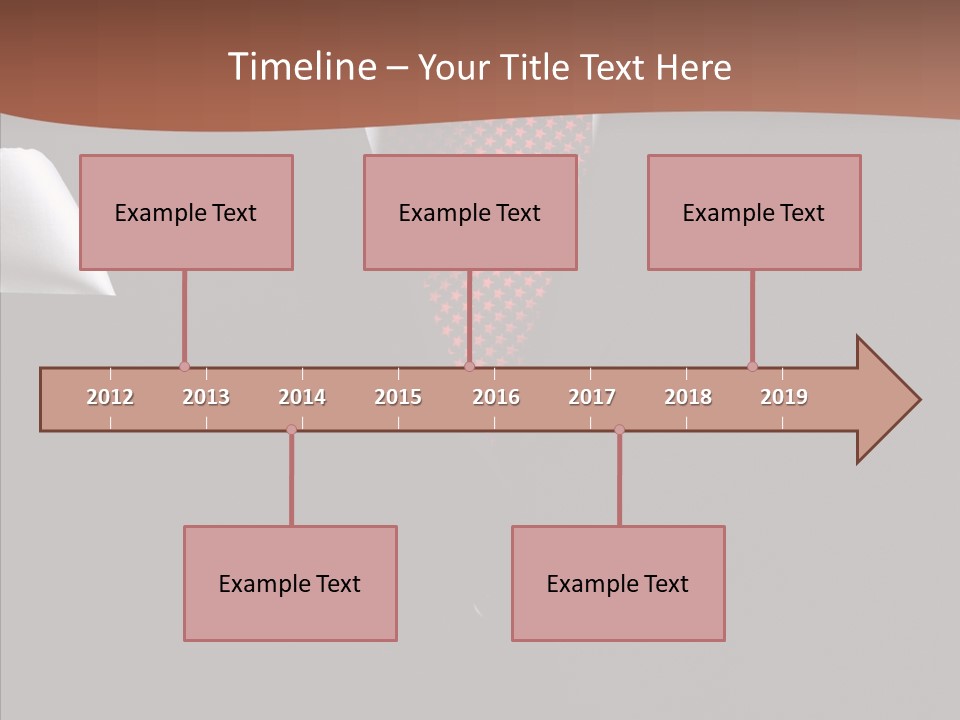 Timeline – Your Title Text Here

Example Text

Example Text

Example Text

2012 2013 2014 2015 2016 2017 2018 2019

Example Text

Example Text